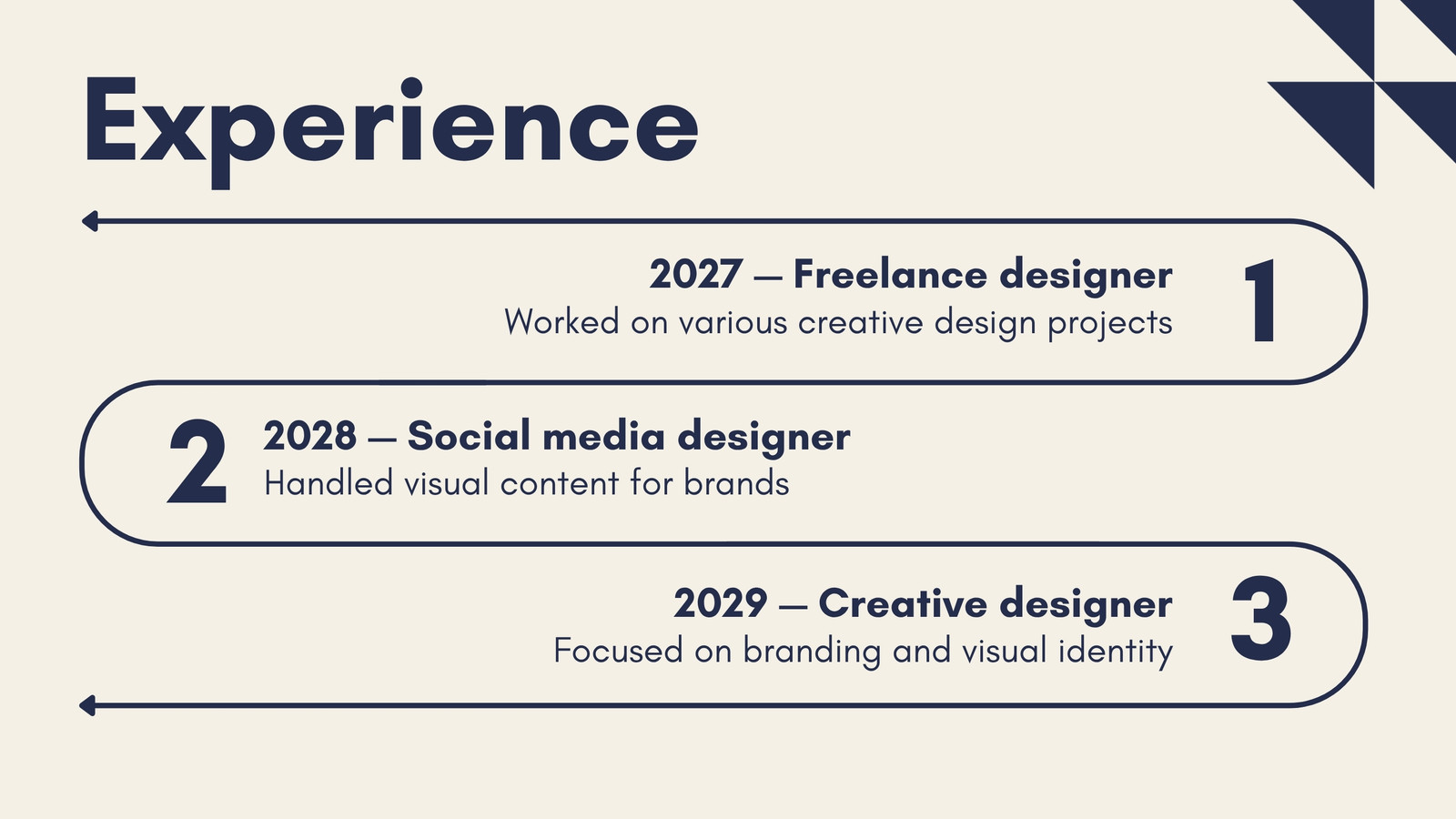 Experience

2027 — Freelance designer
Worked on various creative design projects

1

2

2028 — Social media designer
Handled visual content for brands

2029 — Creative designer
Focused on branding and visual identity

3